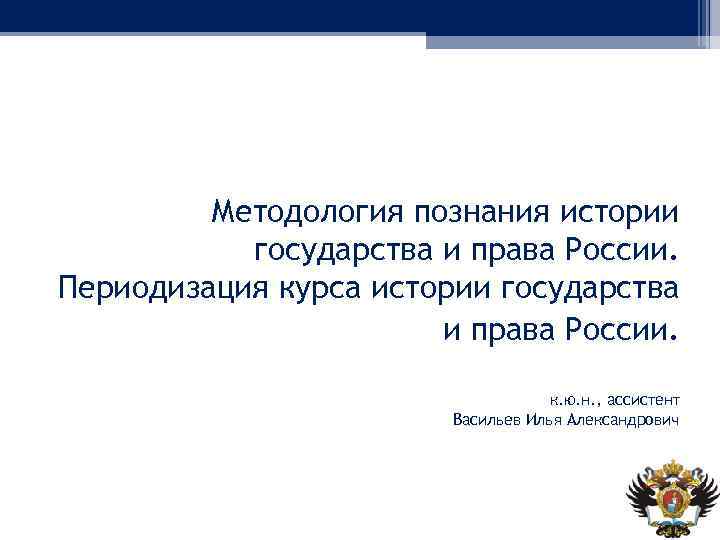 Методология познания истории государства и права России. Периодизация курса истории государства и права России.

к.ю.н., ассистент
Васильев Илья Александрович